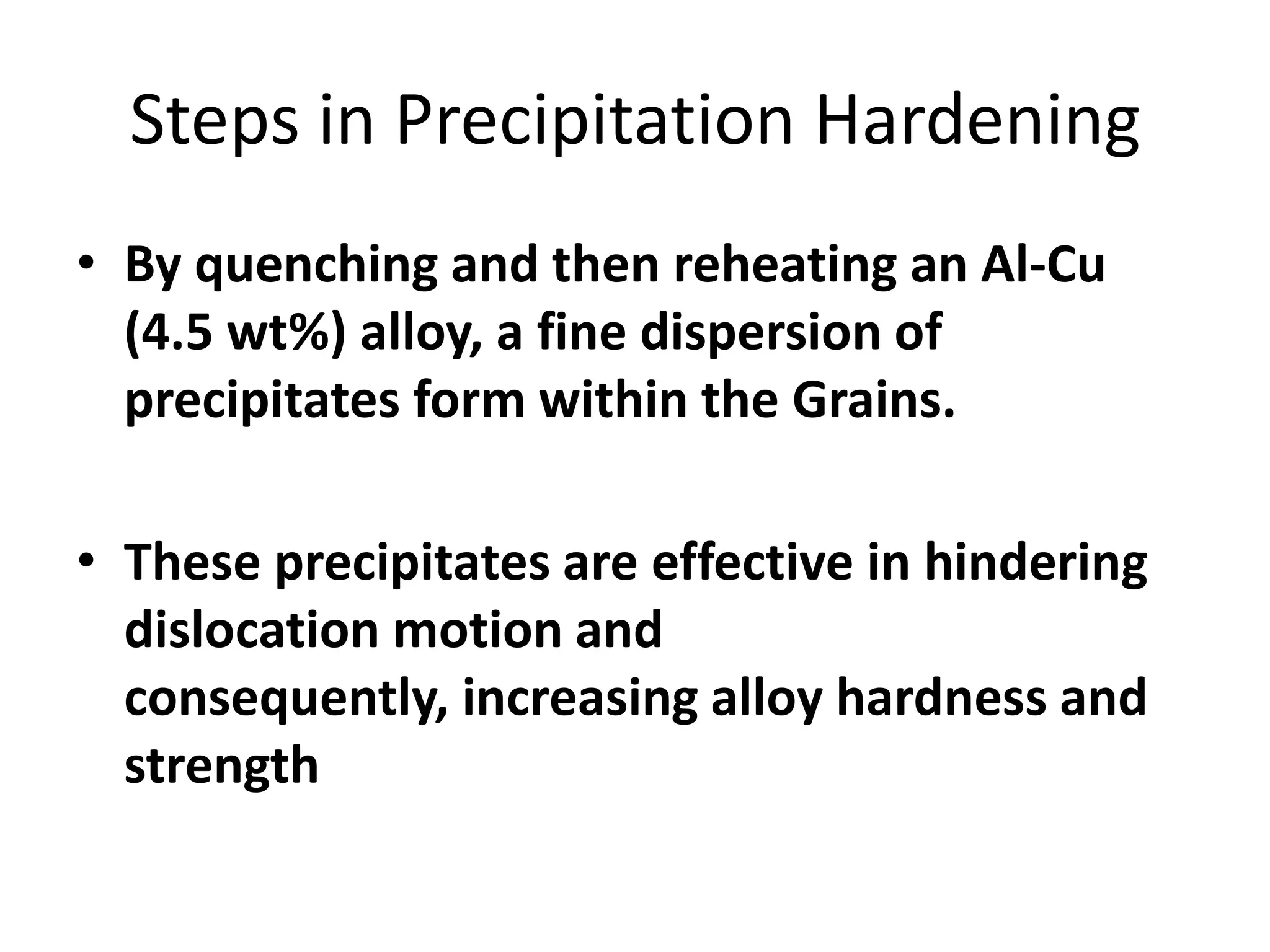 Steps in Precipitation Hardening

• By quenching and then reheating an Al-Cu (4.5 wt%) alloy, a fine dispersion of precipitates form within the Grains.

• These precipitates are effective in hindering dislocation motion and consequently, increasing alloy hardness and strength